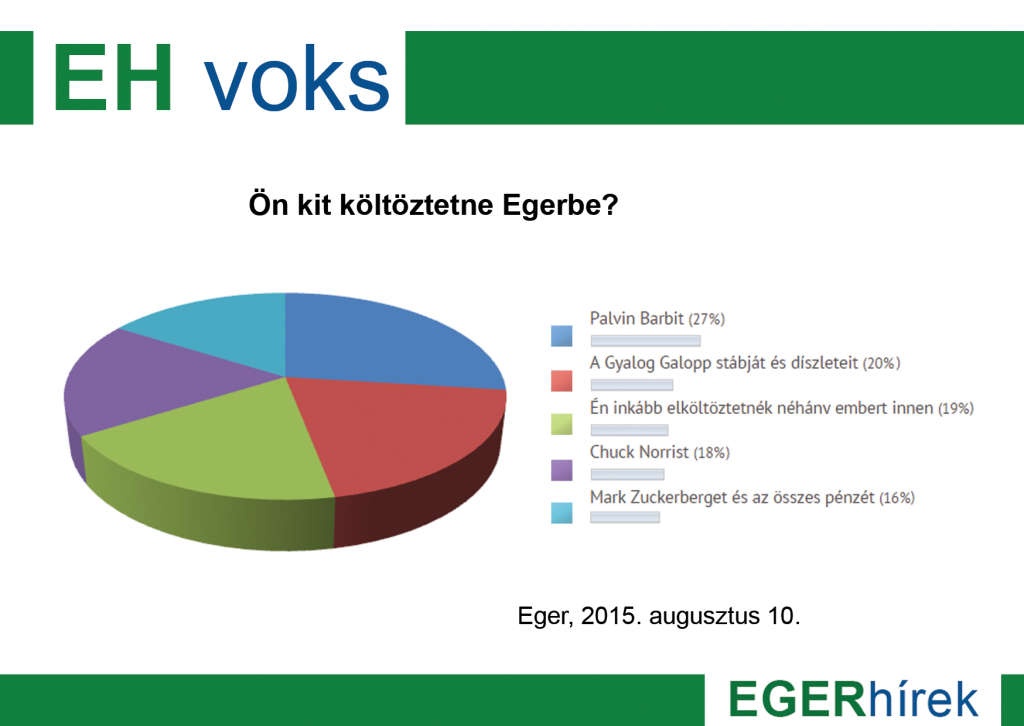 EH voks

Ön kit költöztetne Egerbe?

Palvin Barbit (27%)

A Gyalog Galopp stábját és díszleteit (20%)

Én inkább elköltöztetnék néhány embert innen (19%)

Chuck Norrist (18%)

Mark Zuckerberget és az összes pénzét (16%)

Eger, 2015. augusztus 10.

EGERhírek